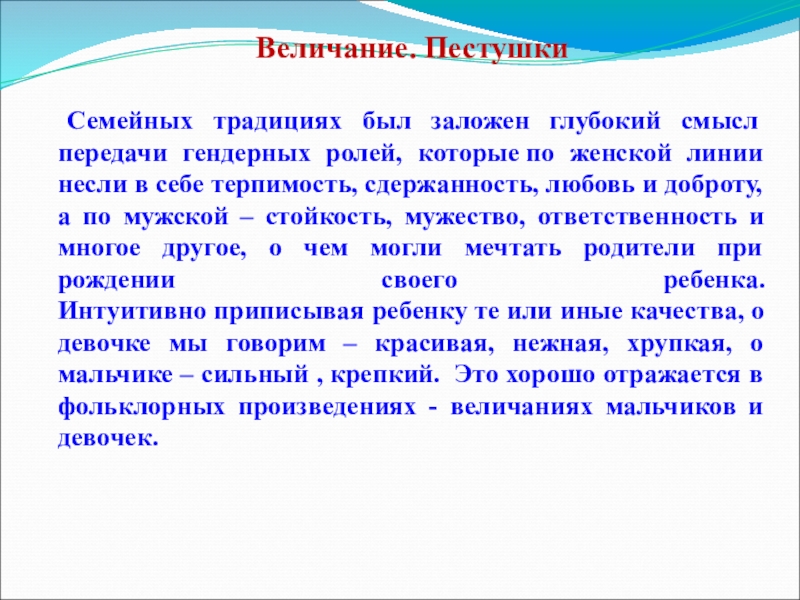 Величание. Пестушки

Семейных традициях был заложен глубокий смысл передачи гендерных ролей, которые по женской линии несли в себе терпимость, сдержанность, любовь и доброту, а по мужской – стойкость, мужество, ответственность и многое другое, о чем могли мечтать родители при рождении своего ребенка. Интуитивно приписывая ребенку те или иные качества, о девочке мы говорим – красивая, нежная, хрупкая, о мальчике – сильный , крепкий. Это хорошо отражается в фольклорных произведениях - величаниях мальчиков и девочек.